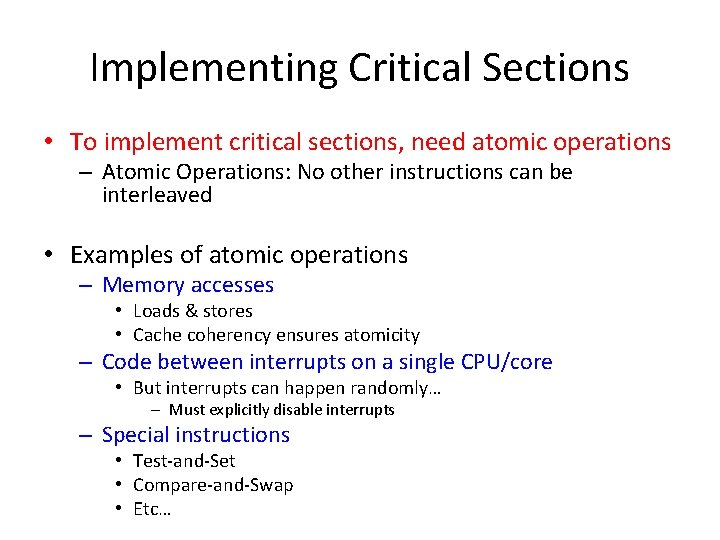 Implementing Critical Sections

• To implement critical sections, need atomic operations
  – Atomic Operations: No other instructions can be interleaved

• Examples of atomic operations
  – Memory accesses
    • Loads & stores
    • Cache coherency ensures atomicity
  – Code between interrupts on a single CPU/core
    • But interrupts can happen randomly…
      – Must explicitly disable interrupts
  – Special instructions
    • Test-and-Set
    • Compare-and-Swap
    • Etc…